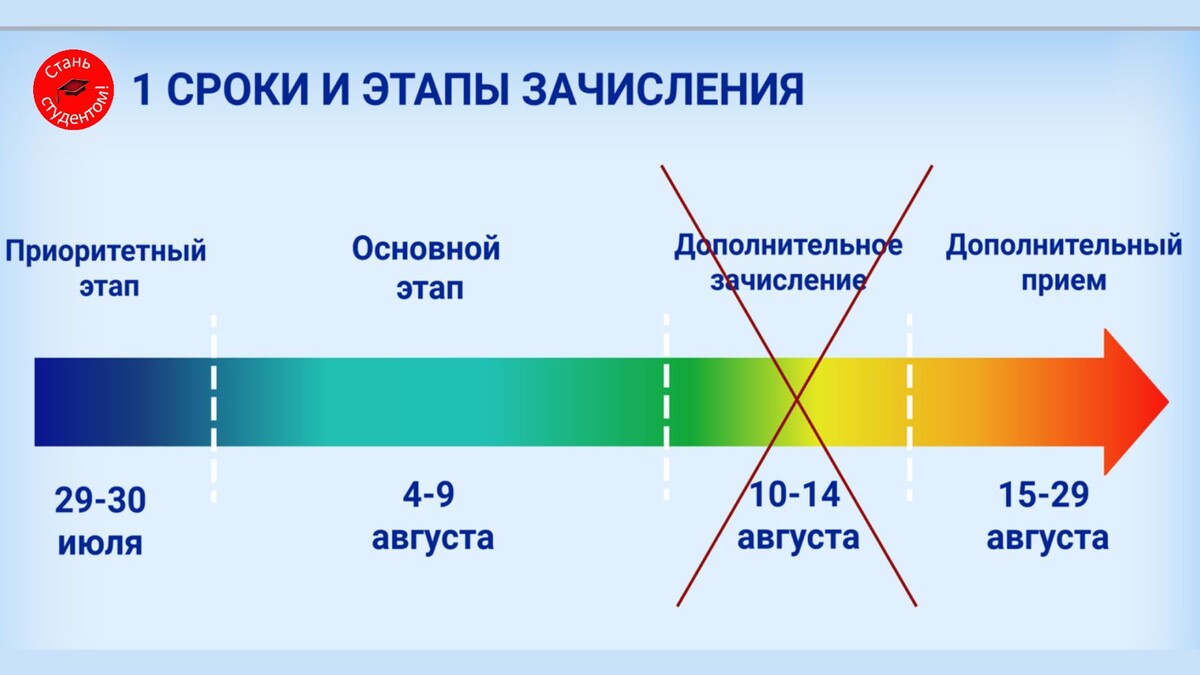 Стань студентом!

1 СРОКИ И ЭТАПЫ ЗАЧИСЛЕНИЯ

Приоритетный этап

Основной этап

Дополнительное зачисление

Дополнительный прием

29-30 июля

4-9 августа

10-14 августа

15-29 августа